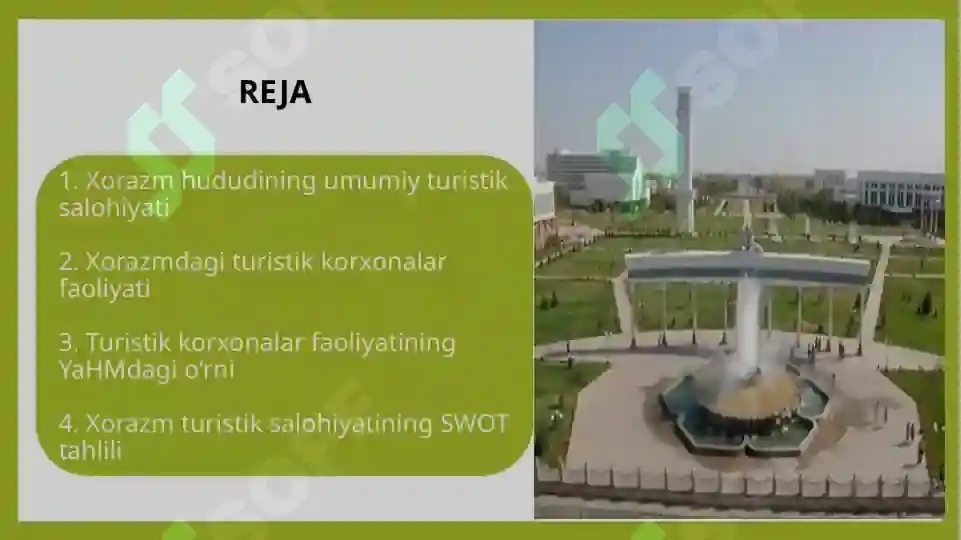 REJA

1. Xorazm hududining umumiy turistik salohiyati

2. Xorazmdagi turistik korxonalar faoliyati

3. Turistik korxonalar faoliyatining YaHMdagi o'rni

4. Xorazm turistik salohiyatining SWOT tahlili